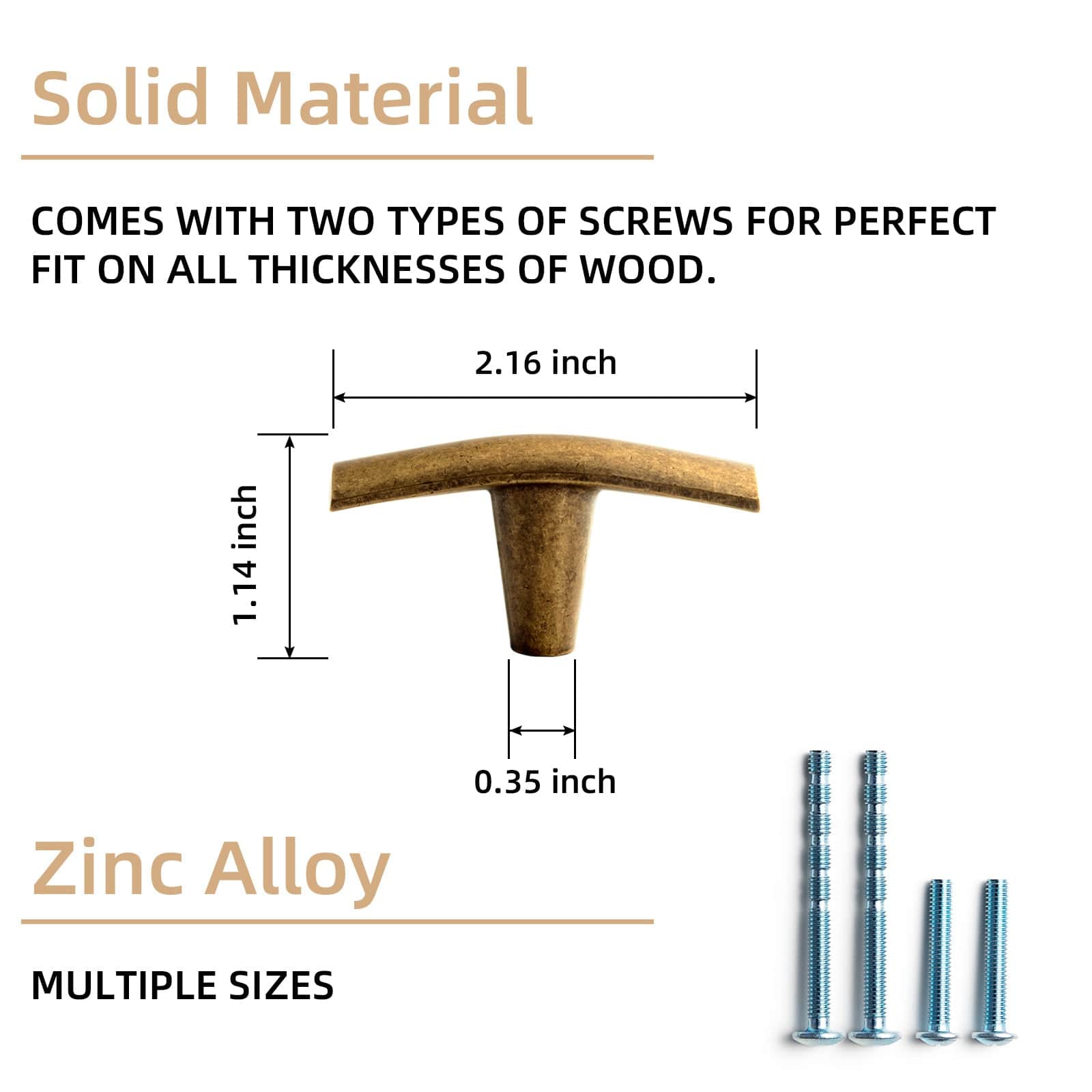 Solid Material

COMES WITH TWO TYPES OF SCREWS FOR PERFECT FIT ON ALL THICKNESSES OF WOOD.

2.16 inch

1.14 inch

0.35 inch

Zinc Alloy

MULTIPLE SIZES